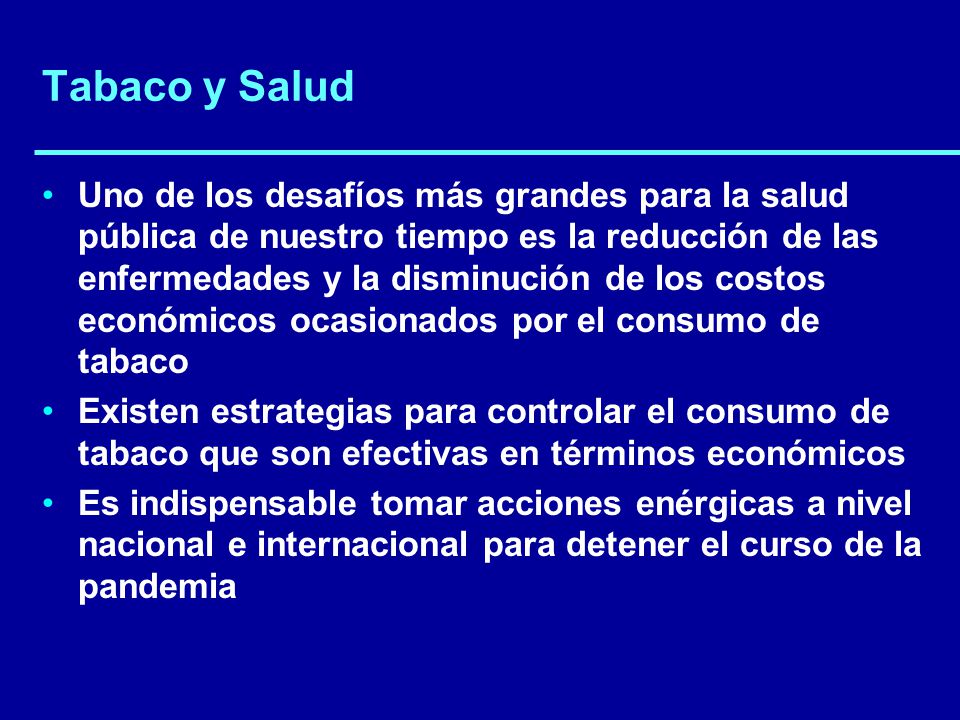 Tabaco y Salud

• Uno de los desafíos más grandes para la salud pública de nuestro tiempo es la reducción de las enfermedades y la disminución de los costos económicos ocasionados por el consumo de tabaco
• Existen estrategias para controlar el consumo de tabaco que son efectivas en términos económicos
• Es indispensable tomar acciones enérgicas a nivel nacional e internacional para detener el curso de la pandemia